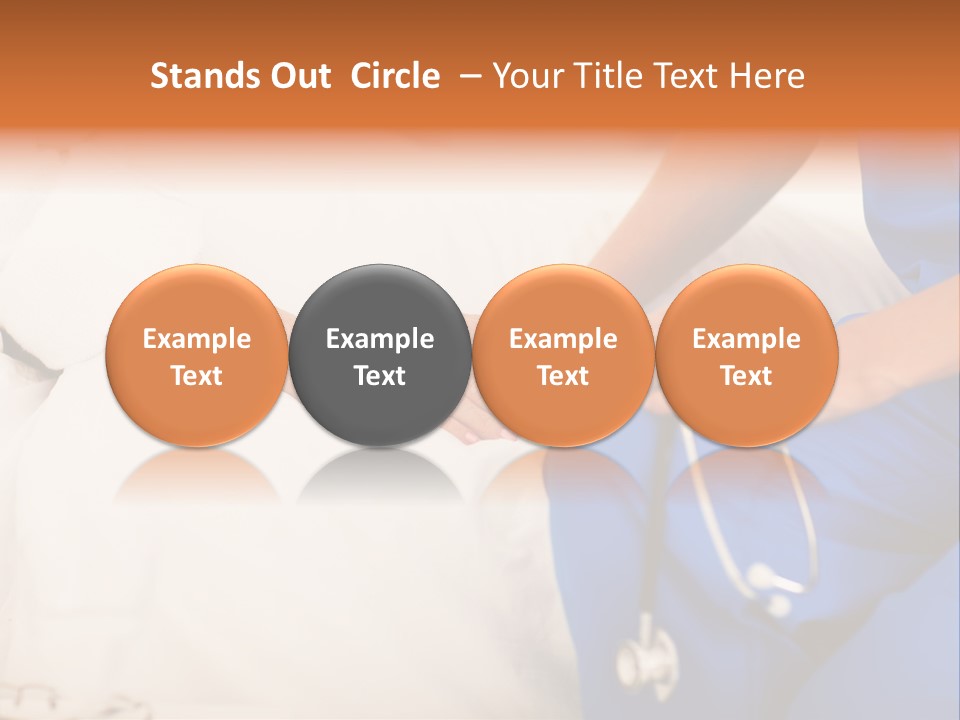 Stands Out  Circle  – Your Title Text Here

Example Text

Example Text

Example Text

Example Text